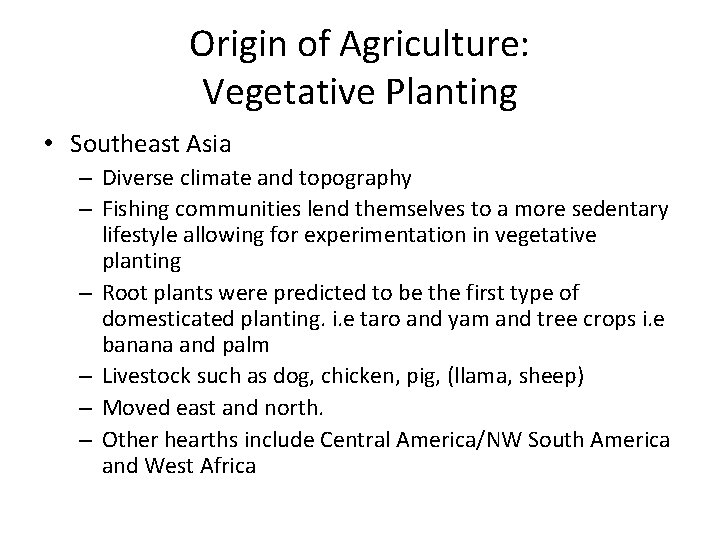 Origin of Agriculture:
Vegetative Planting

• Southeast Asia
  – Diverse climate and topography
  – Fishing communities lend themselves to a more sedentary lifestyle allowing for experimentation in vegetative planting
  – Root plants were predicted to be the first type of domesticated planting. i.e taro and yam and tree crops i.e banana and palm
  – Livestock such as dog, chicken, pig, (llama, sheep)
  – Moved east and north.
  – Other hearths include Central America/NW South America and West Africa